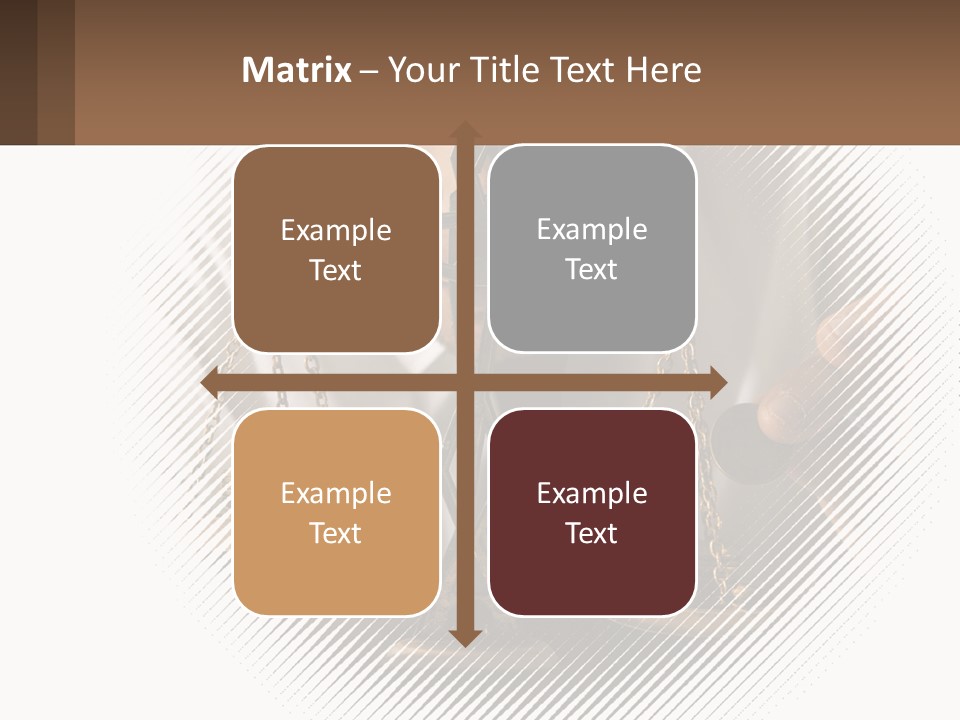 Matrix – Your Title Text Here

Example Text

Example Text

Example Text

Example Text